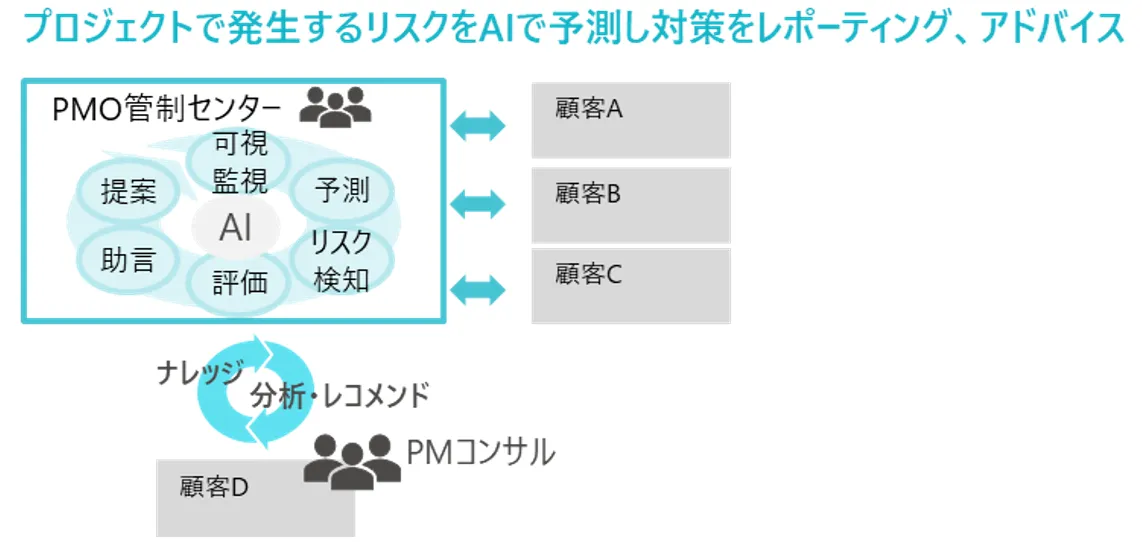 プロジェクトで発生するリスクをAIで予測し対策をレポーティング、アドバイス

PMO管制センター

可視
監視

提案

予測

AI

助言

リスク
検知

評価

顧客A

顧客B

顧客C

ナレッジ

分析・レコメンド

PMコンサル

顧客D